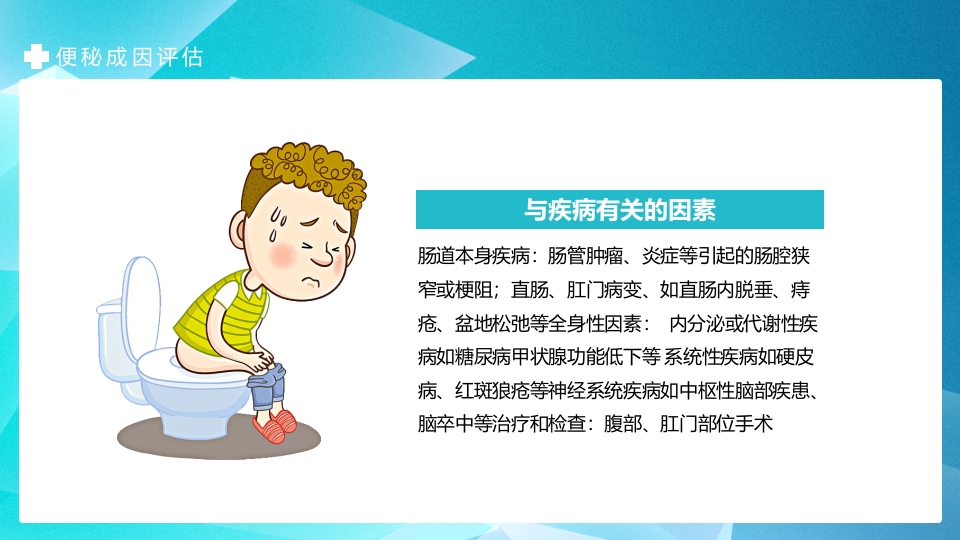 便秘成因评估

与疾病有关的因素

肠道本身疾病：肠管肿瘤、炎症等引起的肠腔狭窄或梗阻；直肠、肛门病变、如直肠内脱垂、痔疮、盆地松弛等全身性因素： 内分泌或代谢性疾病如糖尿病甲状腺功能低下等 系统性疾病如硬皮病、红斑狼疮等神经系统疾病如中枢性脑部疾患、脑卒中等治疗和检查：腹部、肛门部位手术